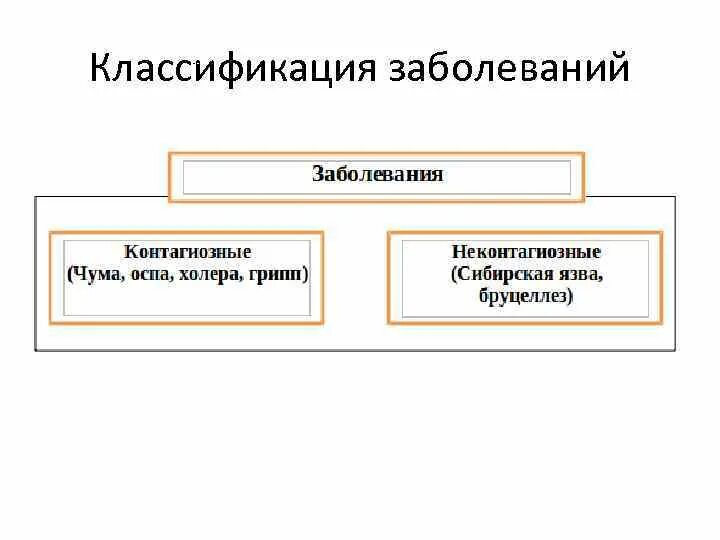 Классификация заболеваний

Заболевания

Контагиозные
(Чума, оспа, холера, грипп)

Неконтагиозные
(Сибирская язва, бруцеллез)